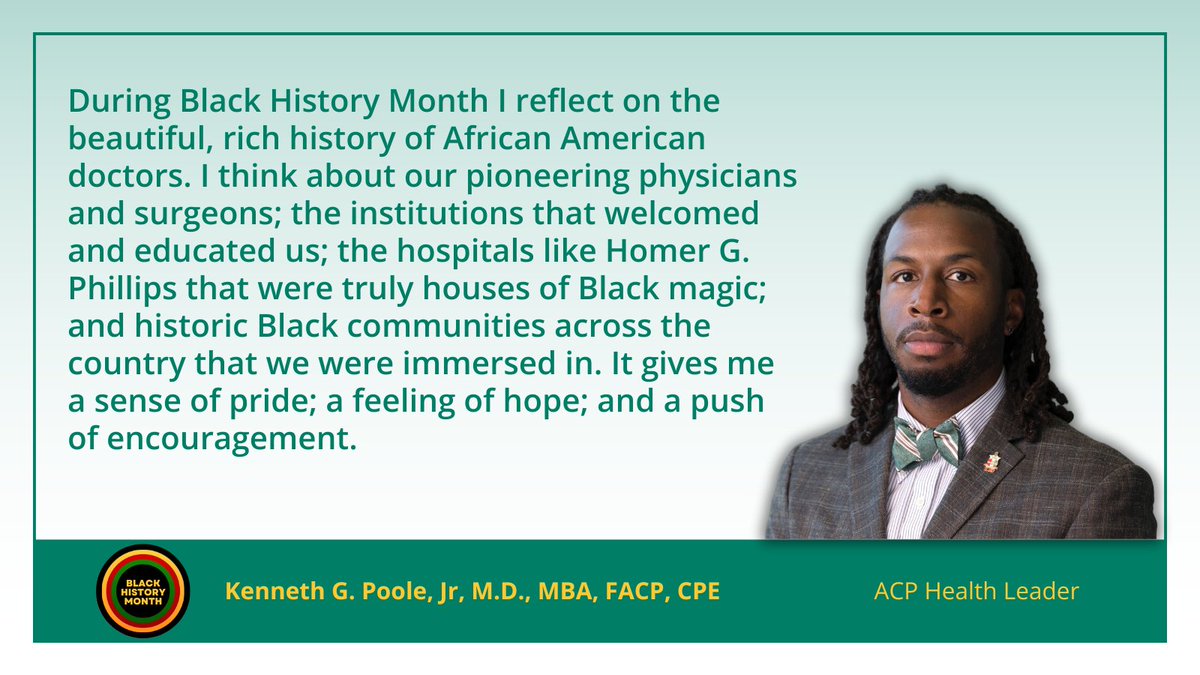 During Black History Month I reflect on the beautiful, rich history of African American doctors. I think about our pioneering physicians and surgeons; the institutions that welcomed and educated us; the hospitals like Homer G. Phillips that were truly houses of Black magic; and historic Black communities across the country that we were immersed in. It gives me a sense of pride; a feeling of hope; and a push of encouragement.

BLACK HISTORY MONTH

Kenneth G. Poole, Jr, M.D., MBA, FACP, CPE

ACP Health Leader